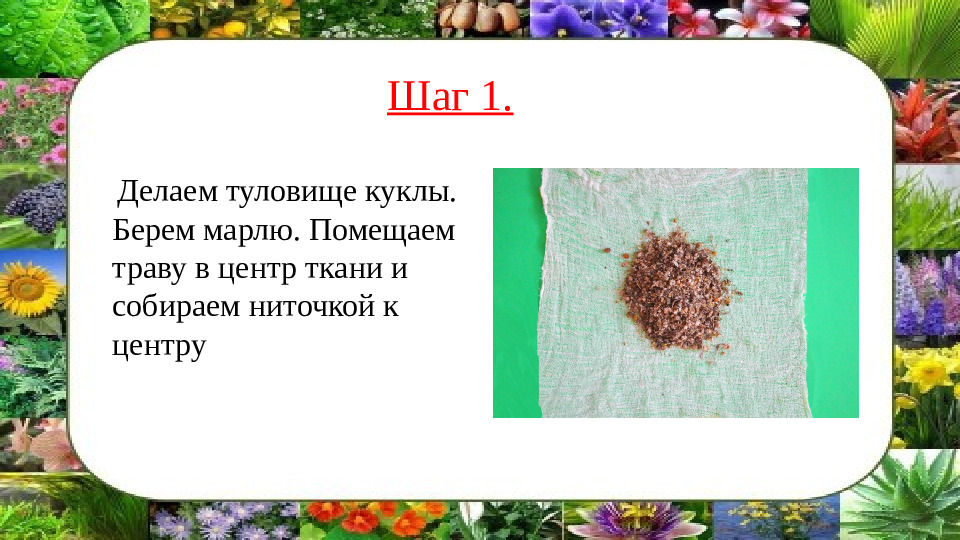 Шаг 1.

Делаем туловище куклы. Берем марлю. Помещаем траву в центр ткани и собираем ниточкой к центру